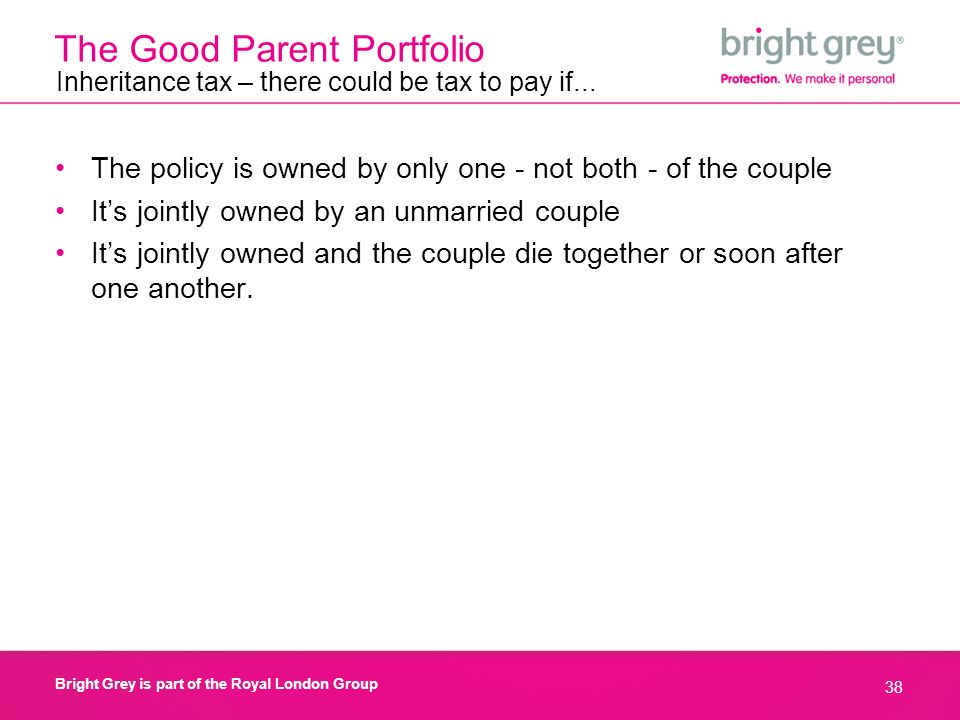 The Good Parent Portfolio
Inheritance tax – there could be tax to pay if...

bright grey®
Protection. We make it personal

• The policy is owned by only one - not both - of the couple
• It's jointly owned by an unmarried couple
• It's jointly owned and the couple die together or soon after one another.

Bright Grey is part of the Royal London Group

38